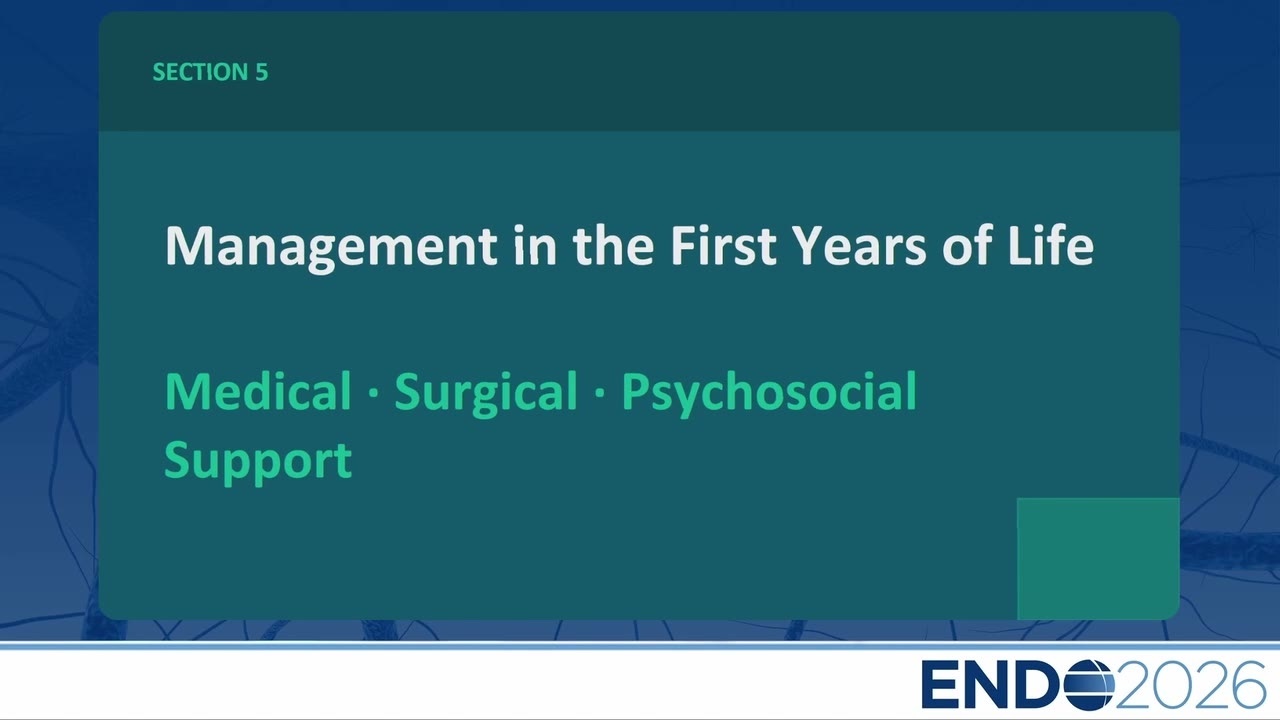 SECTION 5

Management in the First Years of Life

Medical · Surgical · Psychosocial Support

ENDO2026